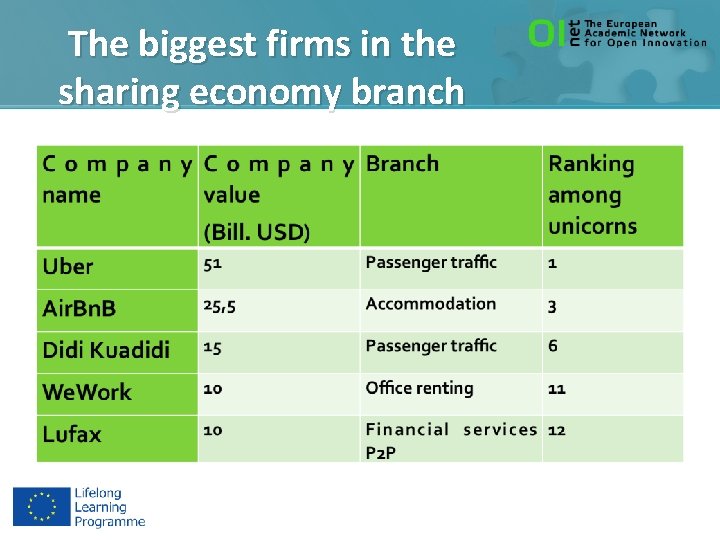 The biggest firms in the sharing economy branch

OI net The European Academic Network for Open Innovation

| Company name | Company value (Bill. USD) | Branch | Ranking among unicorns |
|---|---|---|---|
| Uber | 51 | Passenger traffic | 1 |
| AirBnB | 25,5 | Accommodation | 3 |
| Didi Kuadidi | 15 | Passenger traffic | 6 |
| WeWork | 10 | Office renting | 11 |
| Lufax | 10 | Financial services P2P | 12 |

Lifelong Learning Programme